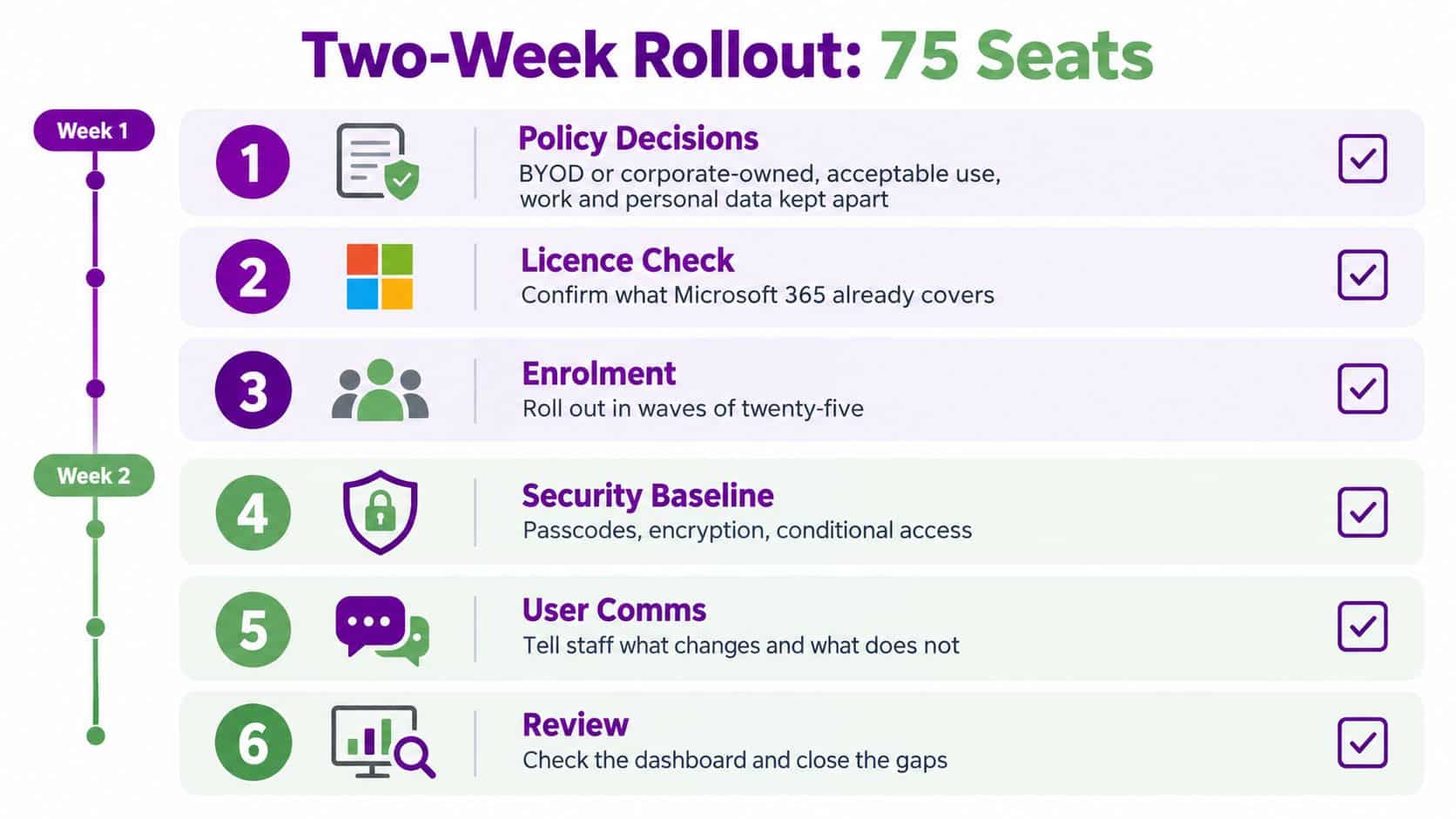 Two-Week Rollout: 75 Seats

Week 1

1
Policy Decisions
BYOD or corporate-owned, acceptable use, work and personal data kept apart

2
Licence Check
Confirm what Microsoft 365 already covers

3
Enrolment
Roll out in waves of twenty-five

Week 2

4
Security Baseline
Passcodes, encryption, conditional access

5
User Comms
Tell staff what changes and what does not

6
Review
Check the dashboard and close the gaps